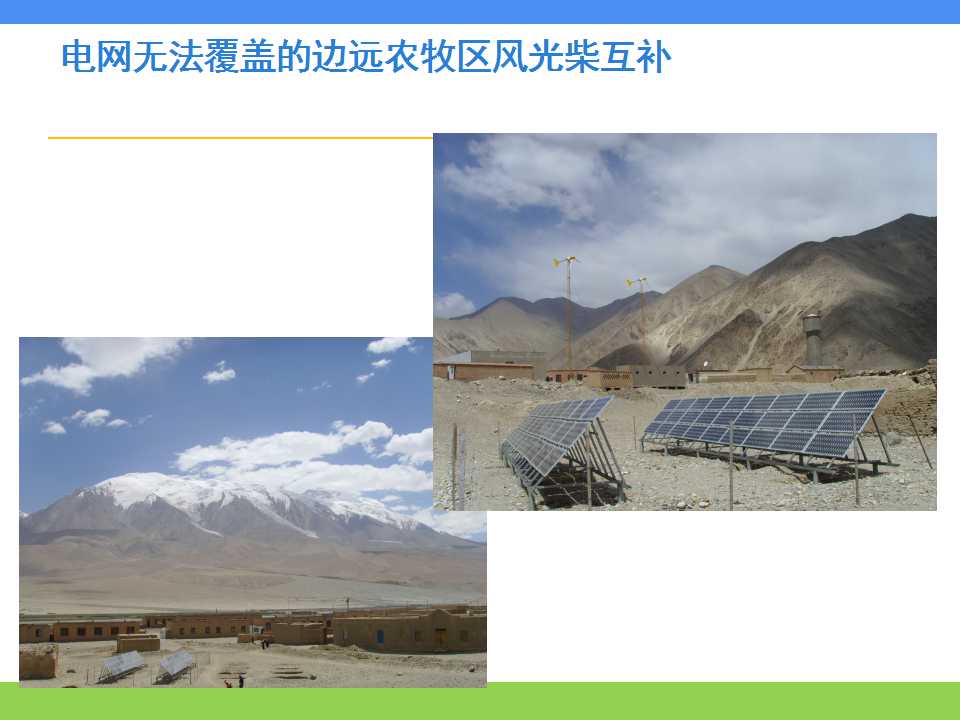 电网无法覆盖的边远农牧区风光柴互补